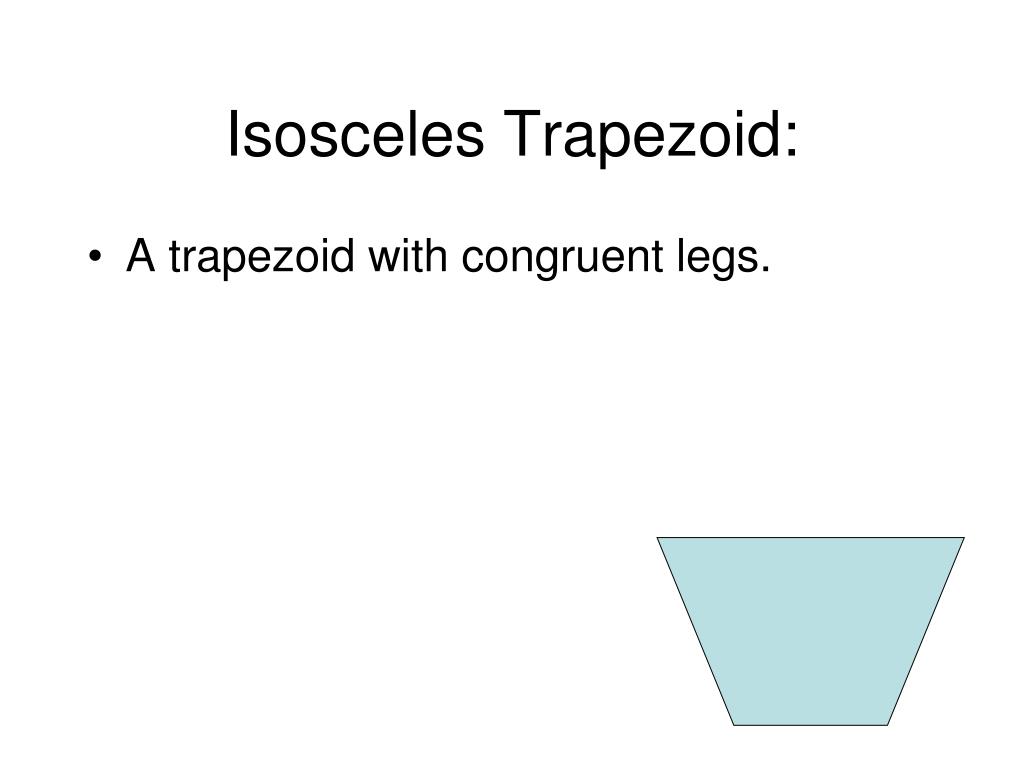 Isosceles Trapezoid:

• A trapezoid with congruent legs.